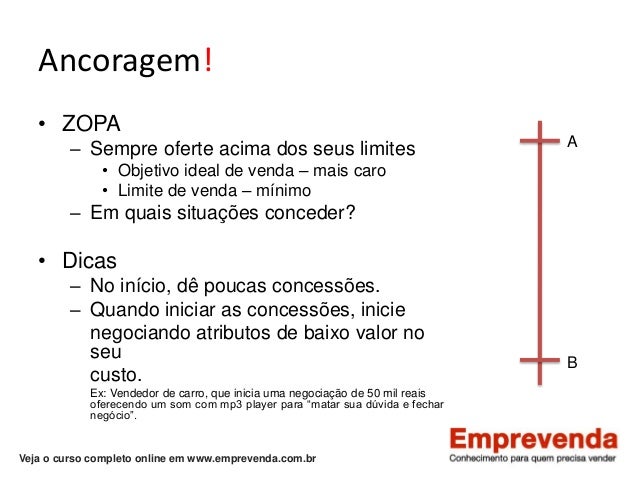 Ancoragem!

• ZOPA
– Sempre oferte acima dos seus limites
• Objetivo ideal de venda – mais caro
• Limite de venda – mínimo
– Em quais situações conceder?

• Dicas
– No início, dê poucas concessões.
– Quando iniciar as concessões, inicie negociando atributos de baixo valor no seu custo.
Ex: Vendedor de carro, que inicia uma negociação de 50 mil reais oferecendo um som com mp3 player para "matar sua dúvida e fechar negócio".

A

B

Veja o curso completo online em www.emprevenda.com.br

Emprevenda
Conhecimento para quem precisa vender